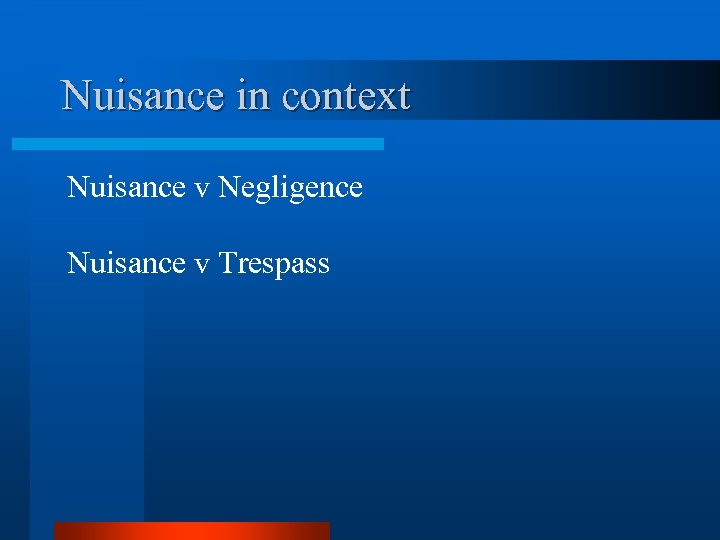 Nuisance in context

Nuisance v Negligence

Nuisance v Trespass